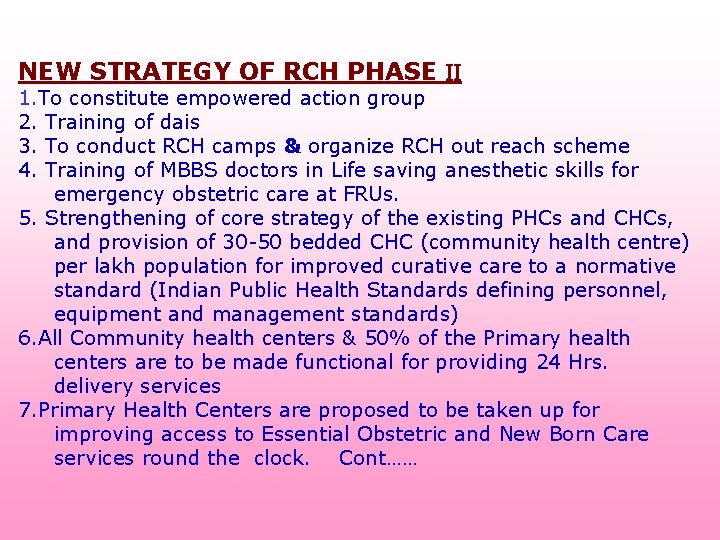 NEW STRATEGY OF RCH PHASE II

1.To constitute empowered action group
2. Training of dais
3. To conduct RCH camps & organize RCH out reach scheme
4. Training of MBBS doctors in Life saving anesthetic skills for emergency obstetric care at FRUs.
5. Strengthening of core strategy of the existing PHCs and CHCs, and provision of 30-50 bedded CHC (community health centre) per lakh population for improved curative care to a normative standard (Indian Public Health Standards defining personnel, equipment and management standards)
6.All Community health centers & 50% of the Primary health centers are to be made functional for providing 24 Hrs. delivery services
7.Primary Health Centers are proposed to be taken up for improving access to Essential Obstetric and New Born Care services round the clock. Cont……